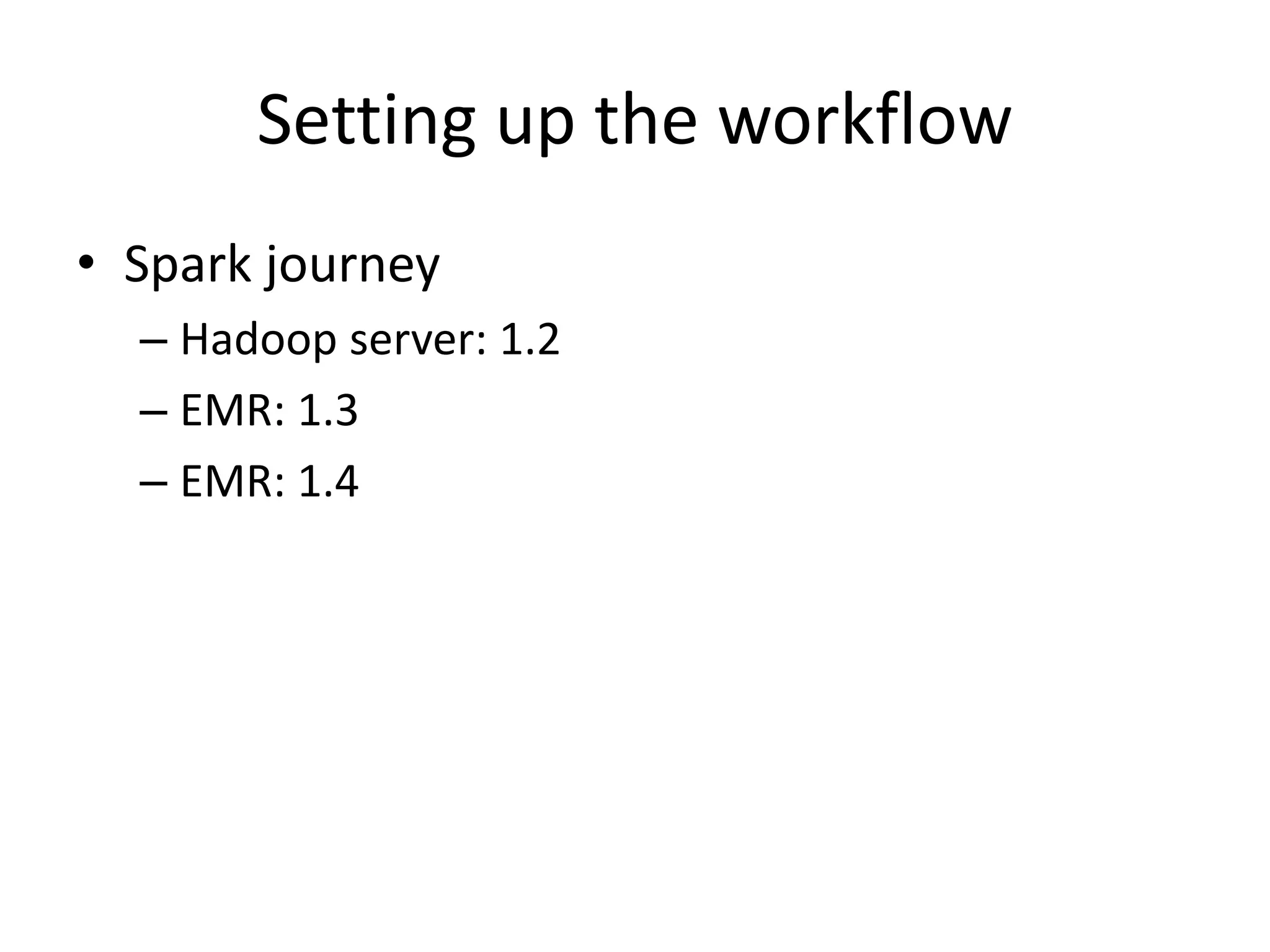 Setting up the workflow

• Spark journey
– Hadoop server: 1.2
– EMR: 1.3
– EMR: 1.4